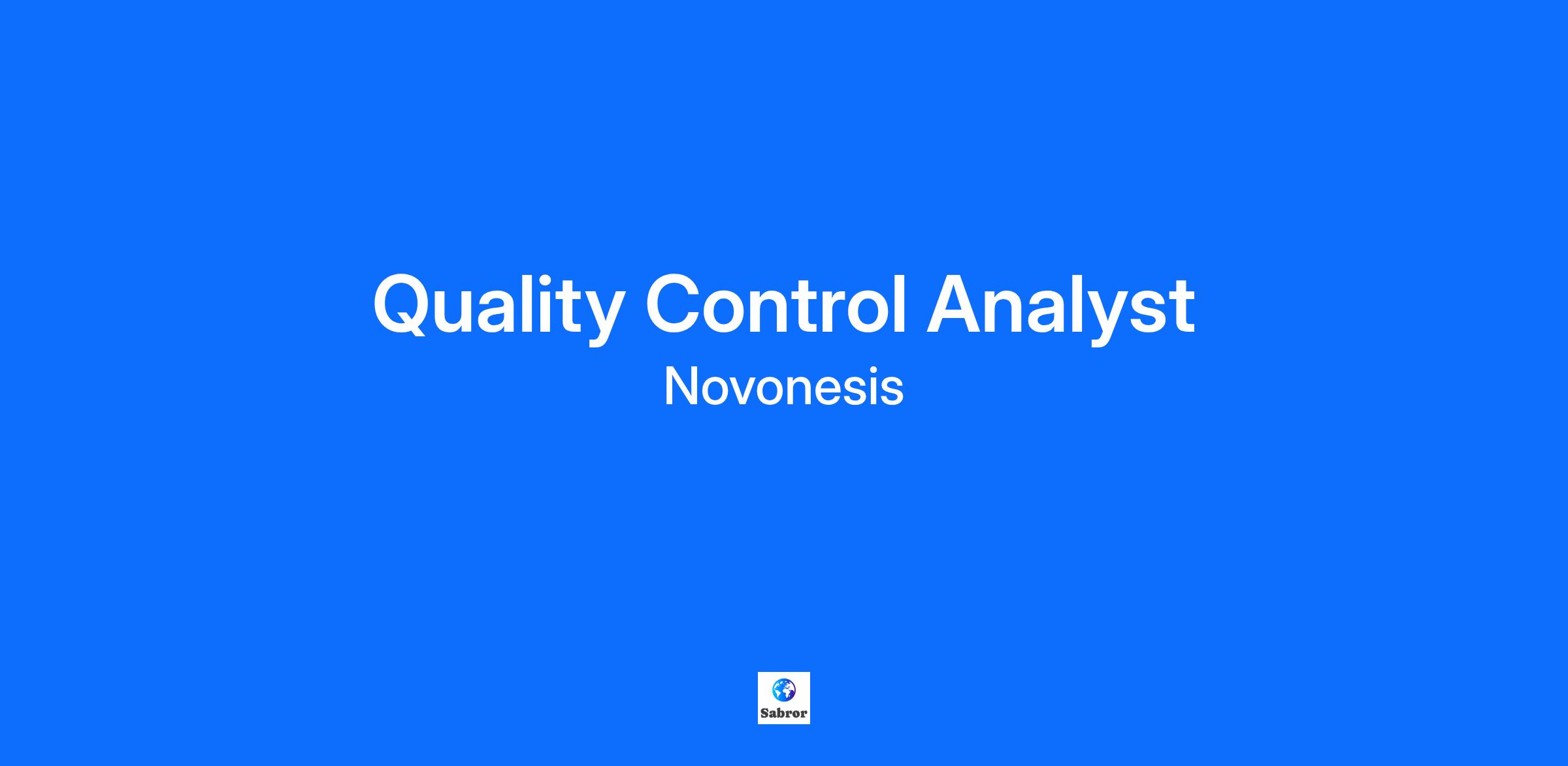 Quality Control Analyst

Novonesis

Sabror